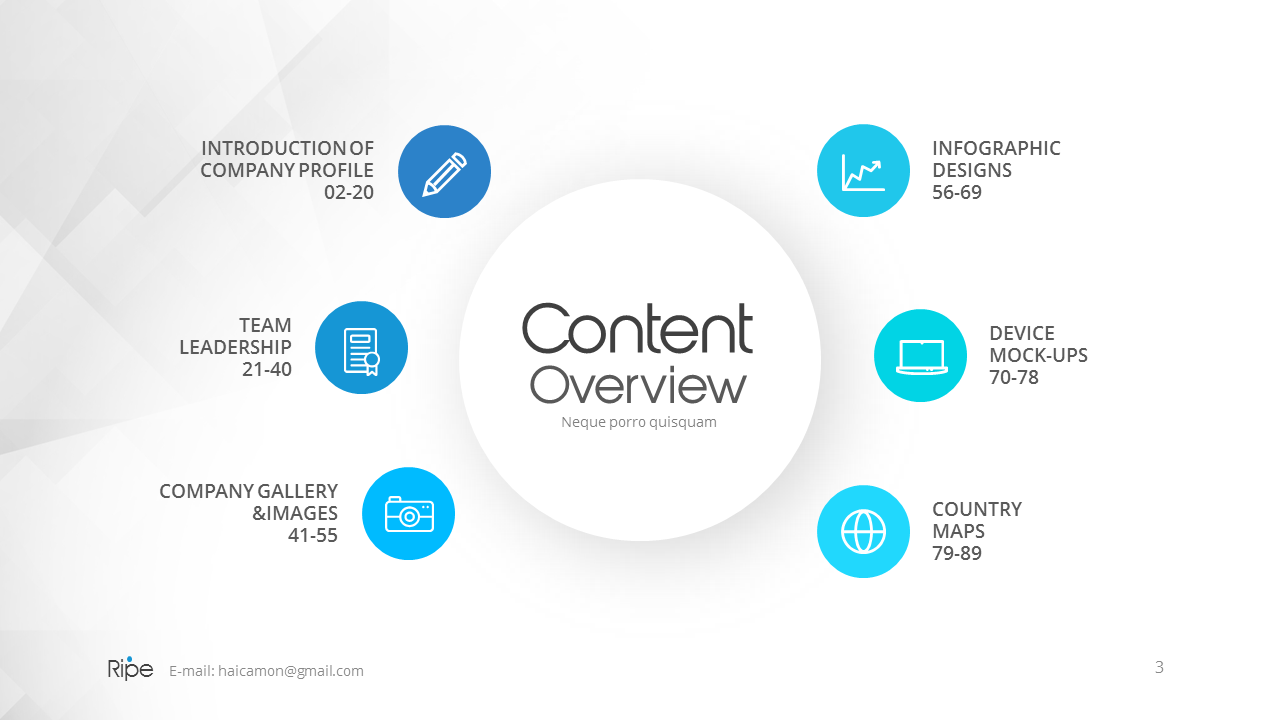 INTRODUCTION OF COMPANY PROFILE 02-20

TEAM LEADERSHIP 21-40

COMPANY GALLERY &IMAGES 41-55

Content Overview

Neque porro quisquam

INFOGRAPHIC DESIGNS 56-69

DEVICE MOCK-UPS 70-78

COUNTRY MAPS 79-89

Ripe E-mail: haicamon@gmail.com

3